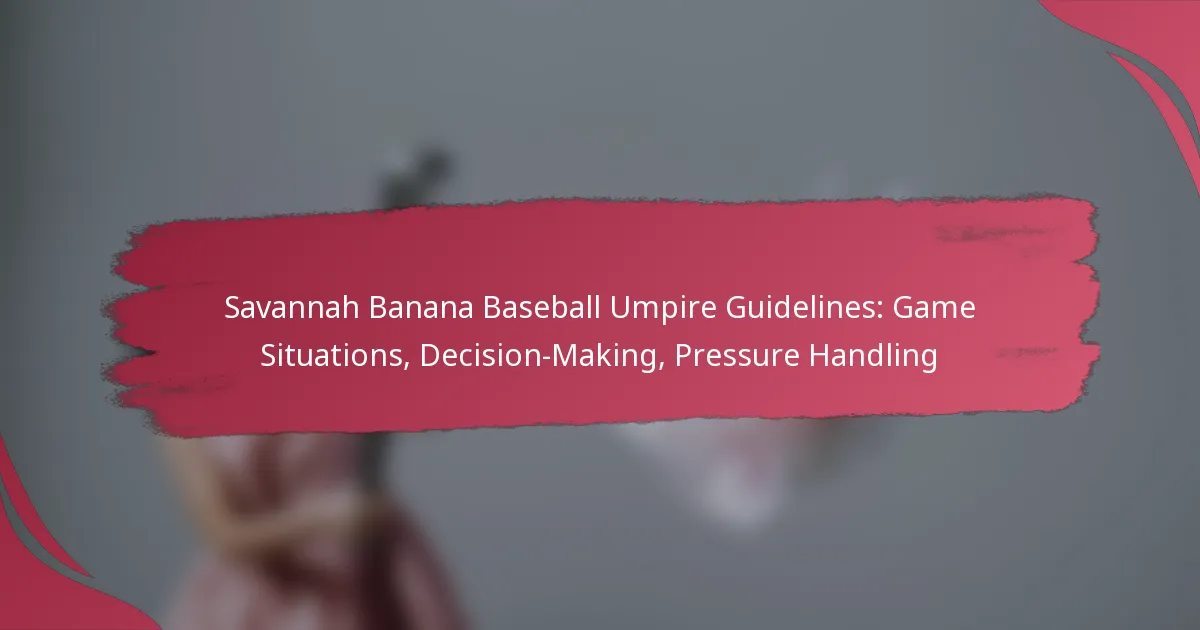 Savannah Banana Baseball Umpire Guidelines: Game Situations, Decision-Making, Pressure Handling